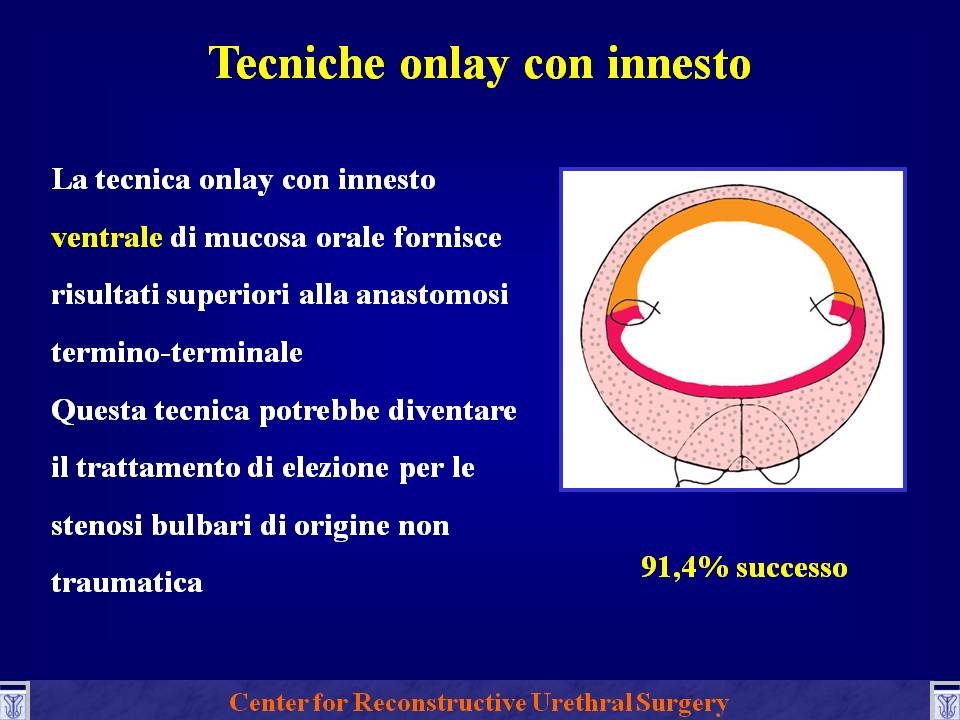 Tecniche onlay con innesto

La tecnica onlay con innesto ventrale di mucosa orale fornisce risultati superiori alla anastomosi termino-terminale

Questa tecnica potrebbe diventare il trattamento di elezione per le stenosi bulbari di origine non traumatica

91,4% successo

Center for Reconstructive Urethral Surgery